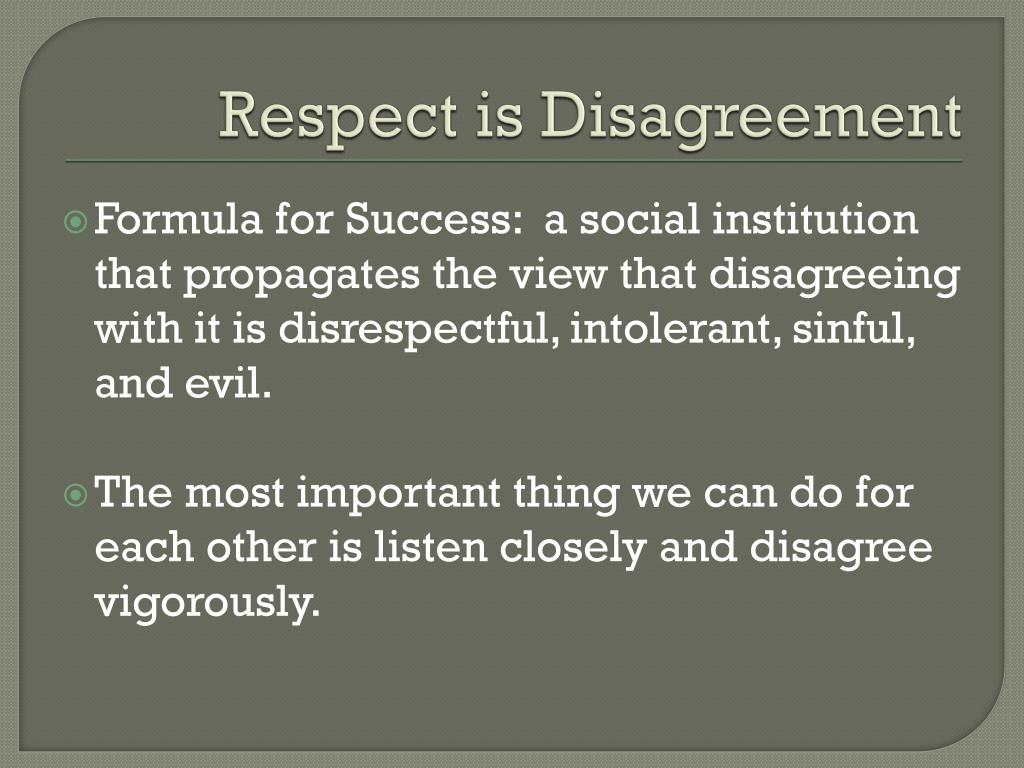 Respect is Disagreement

Formula for Success:  a social institution that propagates the view that disagreeing with it is disrespectful, intolerant, sinful, and evil.

The most important thing we can do for each other is listen closely and disagree vigorously.